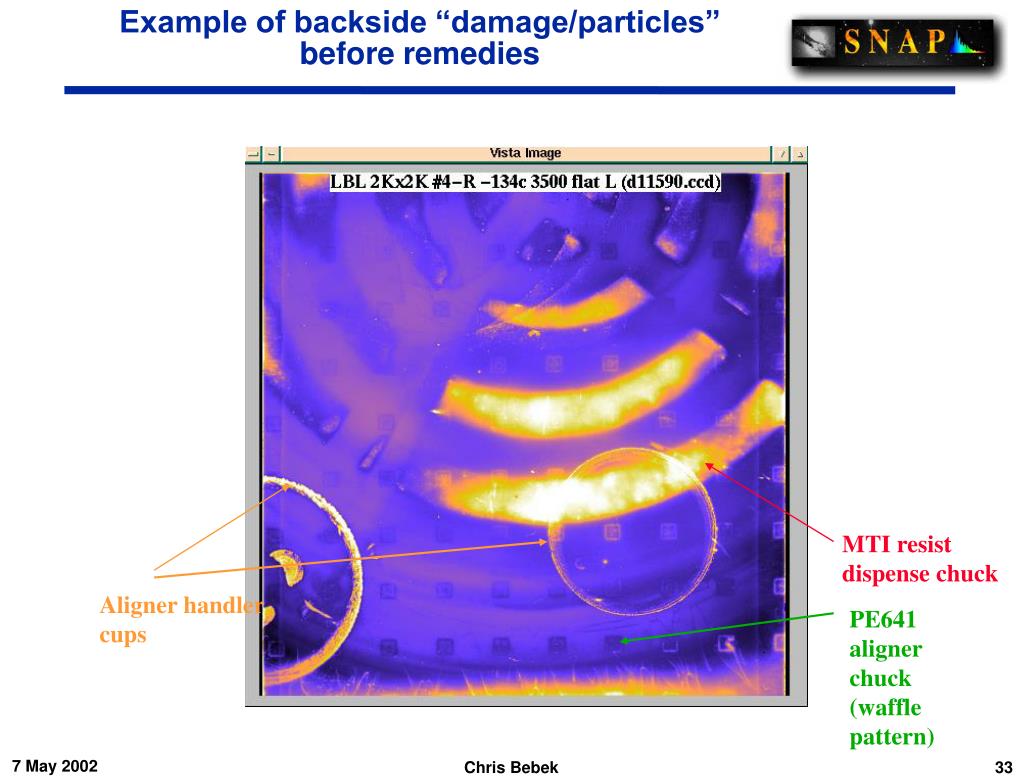 Example of backside “damage/particles” before remedies

SNAP

Vista Image

LBL 2Kx2K #4–R –134c 3500 flat L (d11590.ccd)

MTI resist dispense chuck

Aligner handler cups

PE641 aligner chuck (waffle pattern)

7 May 2002

Chris Bebek

33